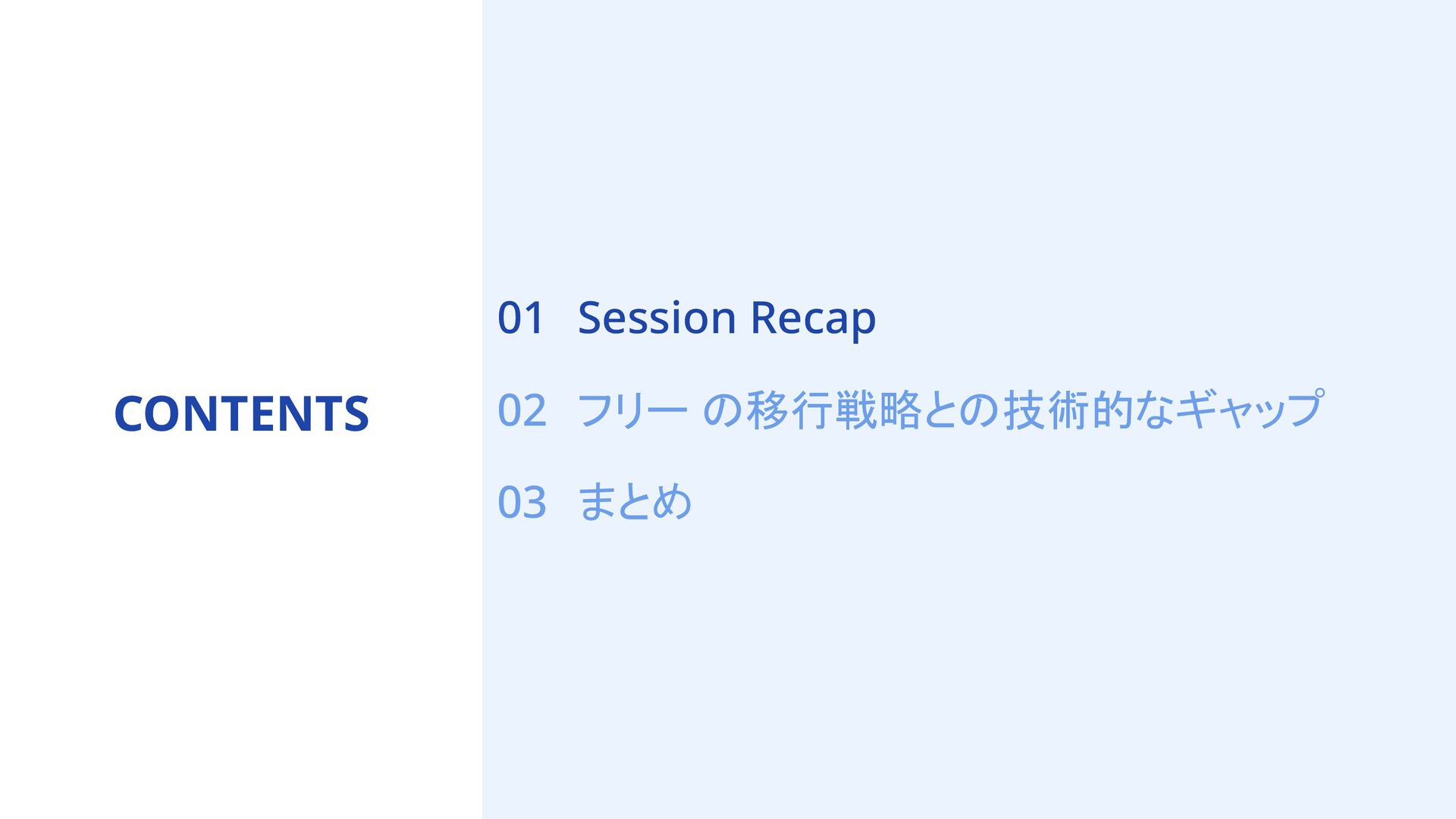 CONTENTS

01 Session Recap

02 フリー の移行戦略との技術的なギャップ

03 まとめ